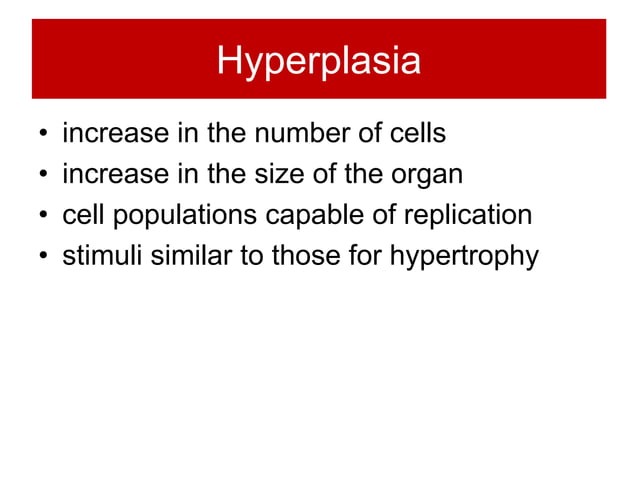 Hyperplasia

• increase in the number of cells
• increase in the size of the organ
• cell populations capable of replication
• stimuli similar to those for hypertrophy